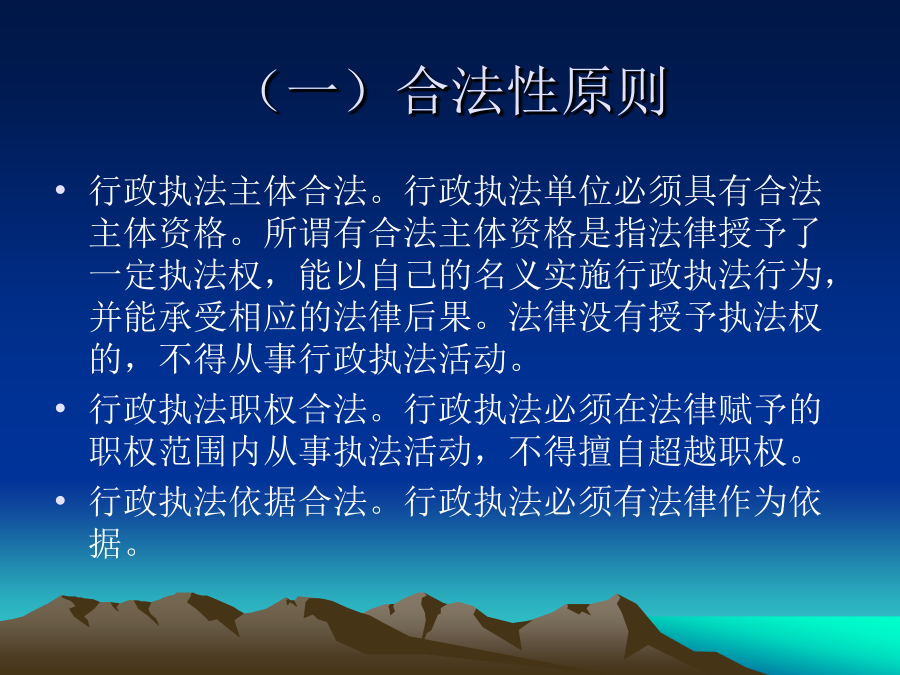 （一）合法性原则

• 行政执法主体合法。行政执法单位必须具有合法主体资格。所谓有合法主体资格是指法律授予了一定执法权，能以自己的名义实施行政执法行为，并能承受相应的法律后果。法律没有授予执法权的，不得从事行政执法活动。

• 行政执法职权合法。行政执法必须在法律赋予的职权范围内从事执法活动，不得擅自超越职权。

• 行政执法依据合法。行政执法必须有法律作为依据。